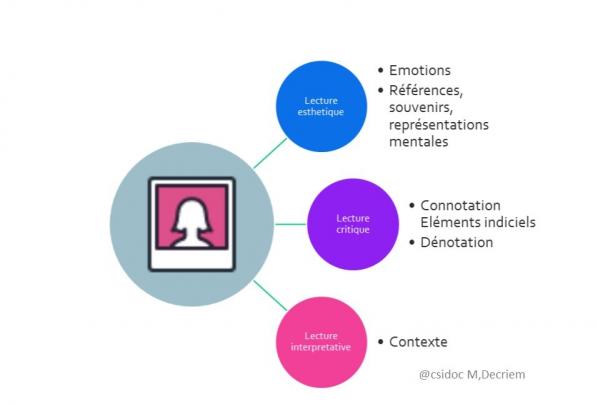 Lecture esthetique

• Emotions
• Références, souvenirs, représentations mentales

Lecture critique

• Connotation Eléments indiciels
• Dénotation

Lecture interpretative

• Contexte

@csidoc M,Decriem